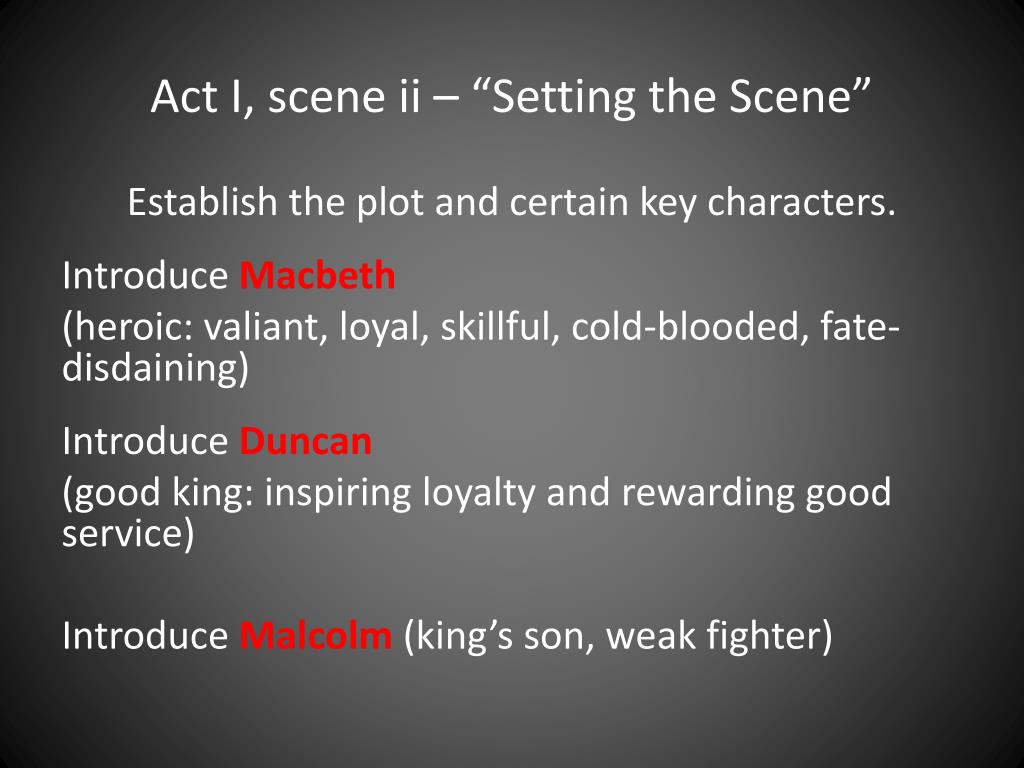 Act I, scene ii – “Setting the Scene”

Establish the plot and certain key characters.

Introduce Macbeth
(heroic: valiant, loyal, skillful, cold-blooded, fate-disdaining)

Introduce Duncan
(good king: inspiring loyalty and rewarding good service)

Introduce Malcolm (king’s son, weak fighter)